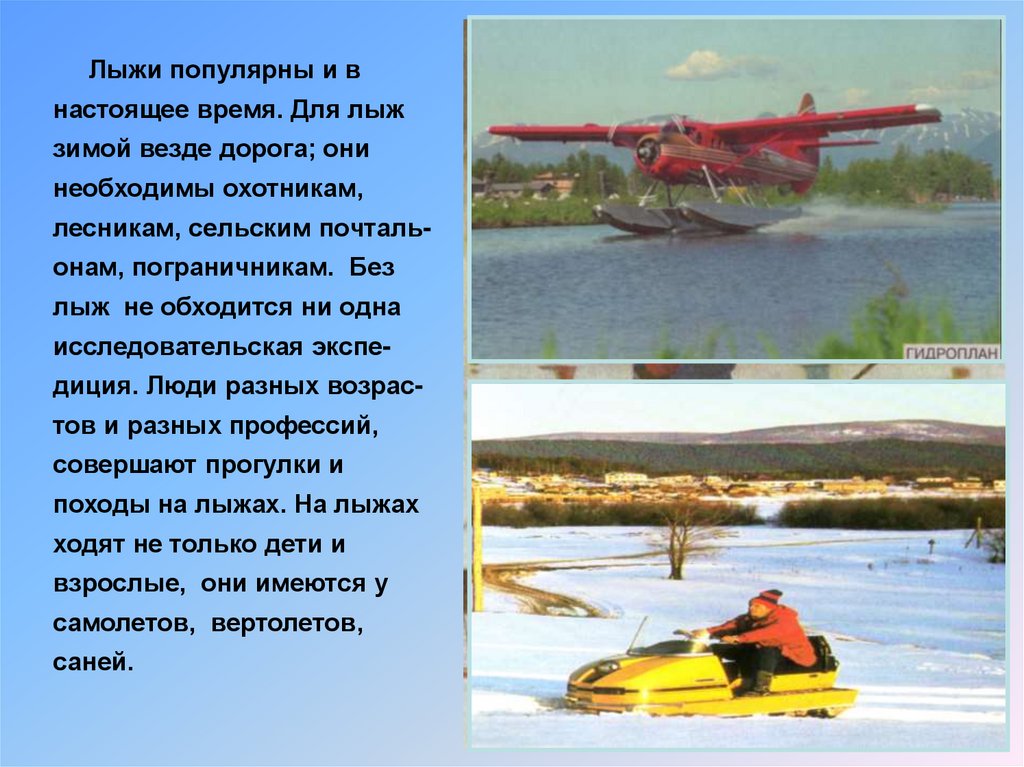 Лыжи популярны и в настоящее время. Для лыж зимой везде дорога; они необходимы охотникам, лесникам, сельским почтальонам, пограничникам. Без лыж не обходится ни одна исследовательская экспедиция. Люди разных возрастов и разных профессий, совершают прогулки и походы на лыжах. На лыжах ходят не только дети и взрослые, они имеются у самолетов, вертолетов, саней.

ГИДРОПЛАН